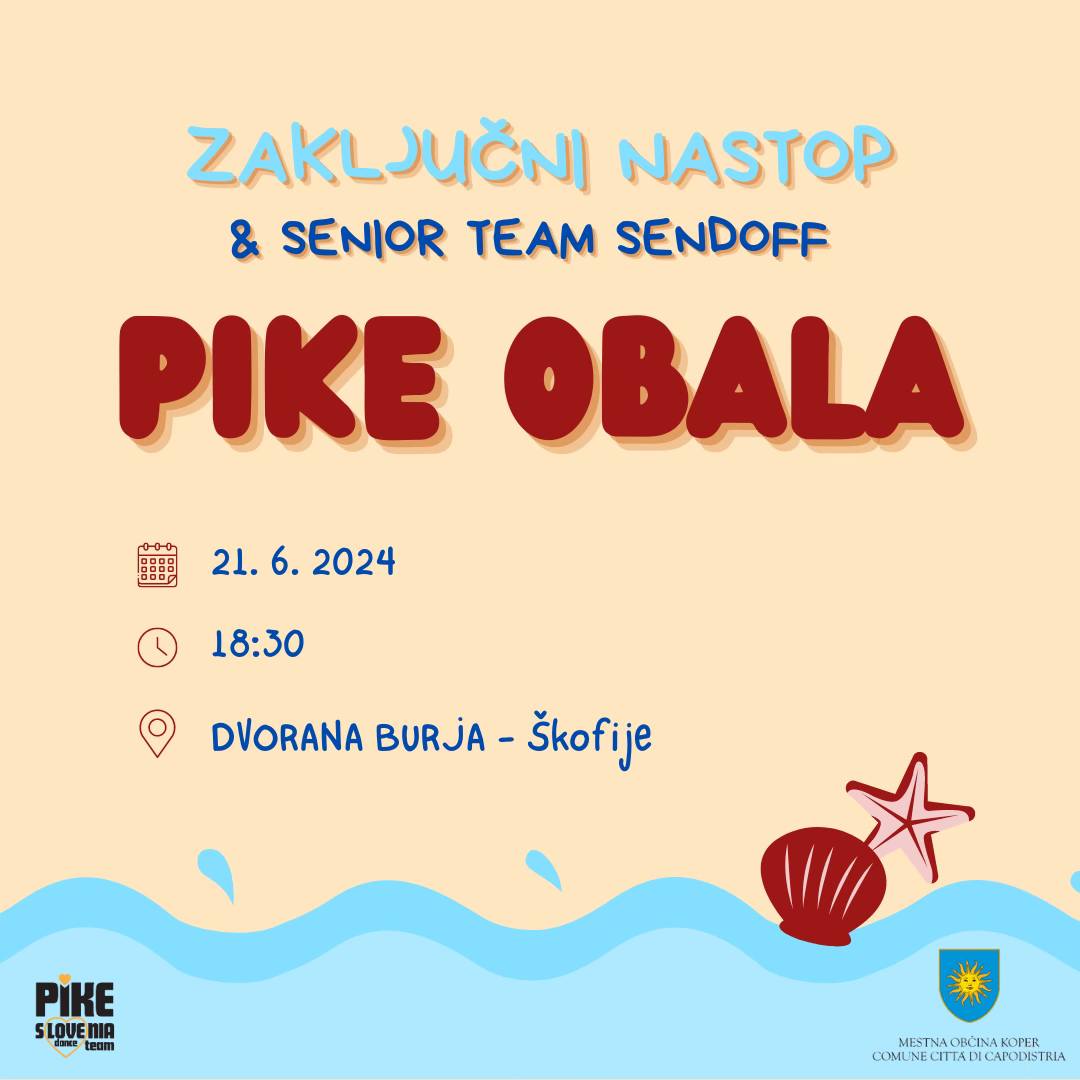 ZAKLJUČNI NASTOP
& SENIOR TEAM SENDOFF

PIKE OBALA

21. 6. 2024

18:30

DVORANA BURJA - Škofije

PIKE SLOVENIA dance team

MESTNA OBČINA KOPER
COMUNE CITTÀ DI CAPODISTRIA